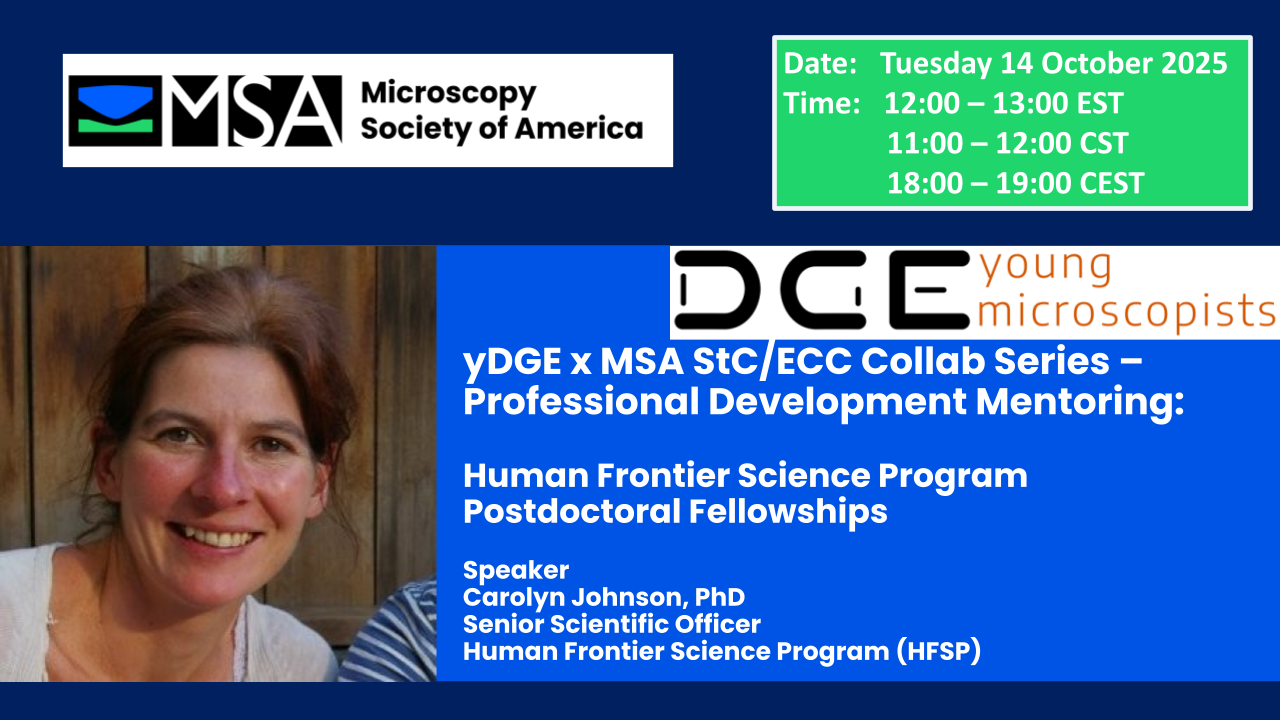 MSA Microscopy Society of America

Date: Tuesday 14 October 2025
Time: 12:00 – 13:00 EST
11:00 – 12:00 CST
18:00 – 19:00 CEST

DGE young microscopists

yDGE x MSA StC/ECC Collab Series – Professional Development Mentoring:

Human Frontier Science Program Postdoctoral Fellowships

Speaker
Carolyn Johnson, PhD
Senior Scientific Officer
Human Frontier Science Program (HFSP)